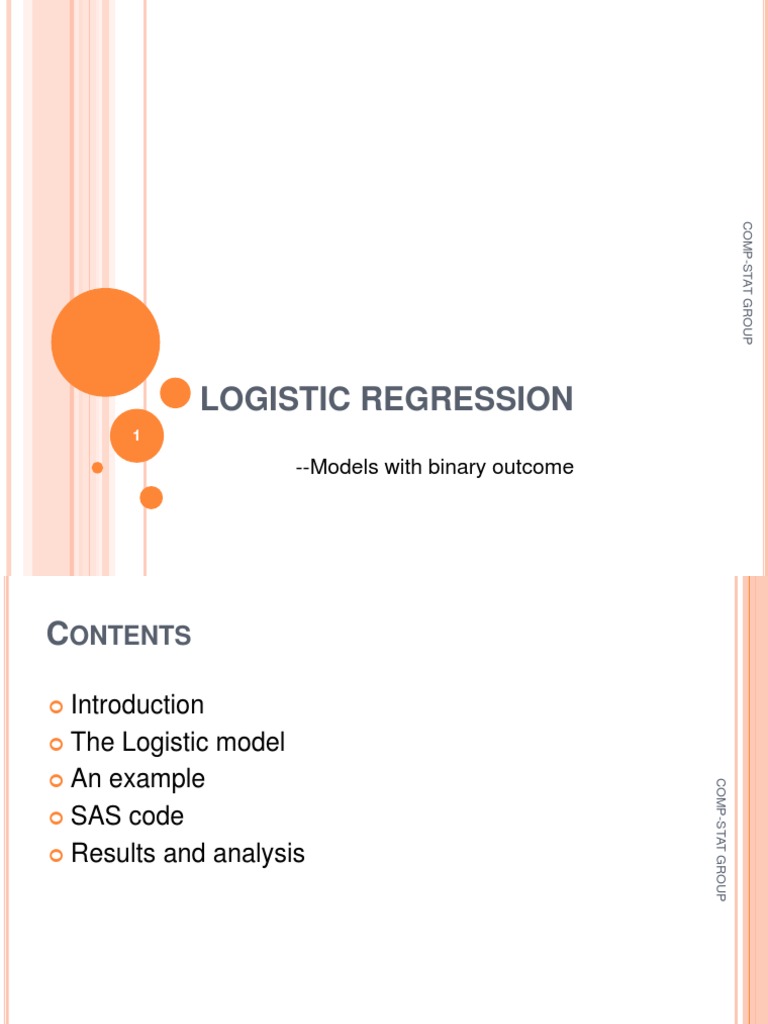 COMP-STAT GROUP

LOGISTIC REGRESSION

1

--Models with binary outcome

CONTENTS

Introduction
The Logistic model
An example
SAS code
Results and analysis

COMP-STAT GROUP